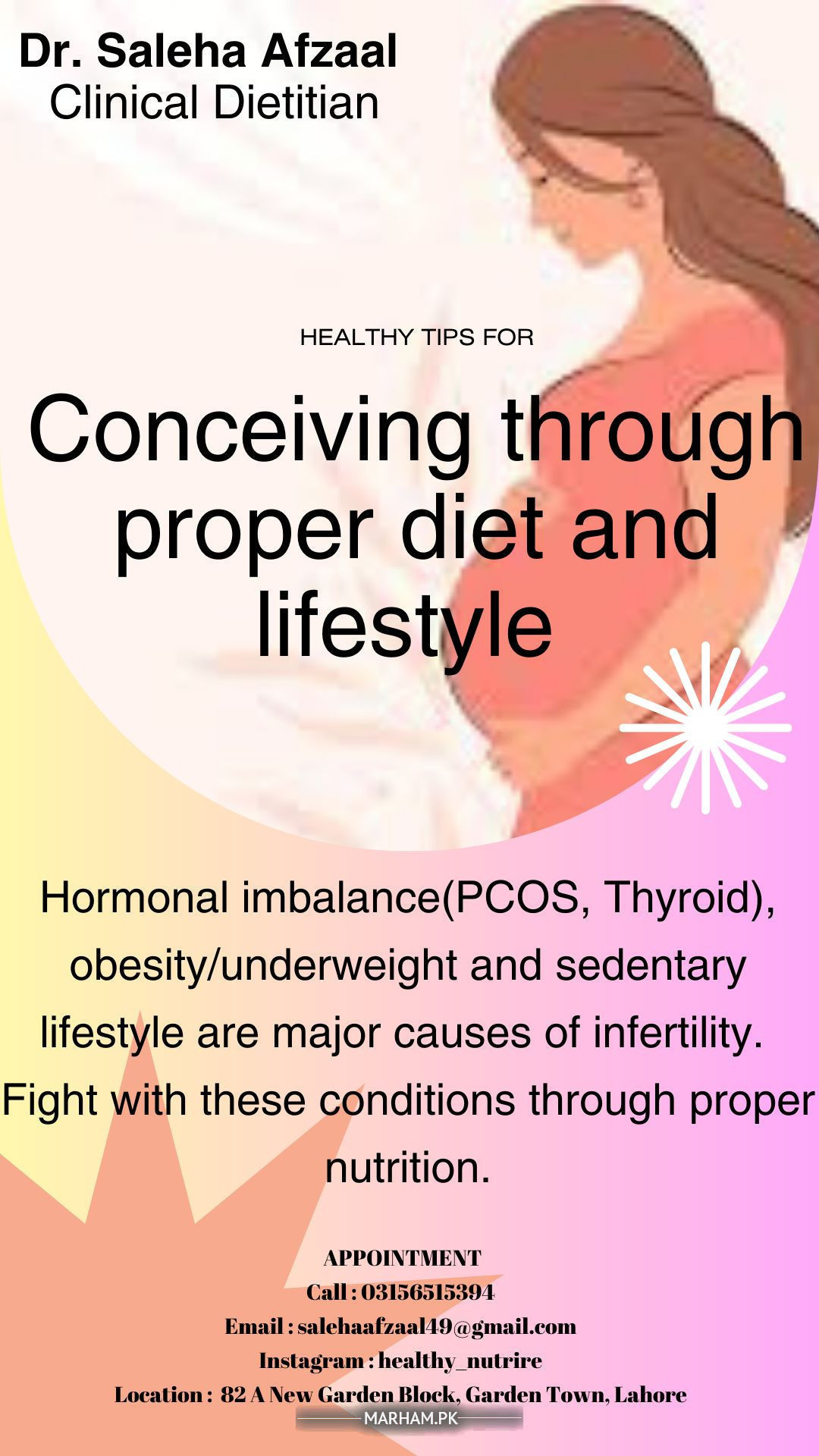 Dr. Saleha Afzaal
Clinical Dietitian

HEALTHY TIPS FOR

Conceiving through proper diet and lifestyle

Hormonal imbalance(PCOS, Thyroid), obesity/underweight and sedentary lifestyle are major causes of infertility. Fight with these conditions through proper nutrition.

APPOINTMENT
Call : 03156515394
Email : salehaafzaal49@gmail.com
Instagram : healthy_nutrire
Location : 82 A New Garden Block, Garden Town, Lahore

MARHAM.PK